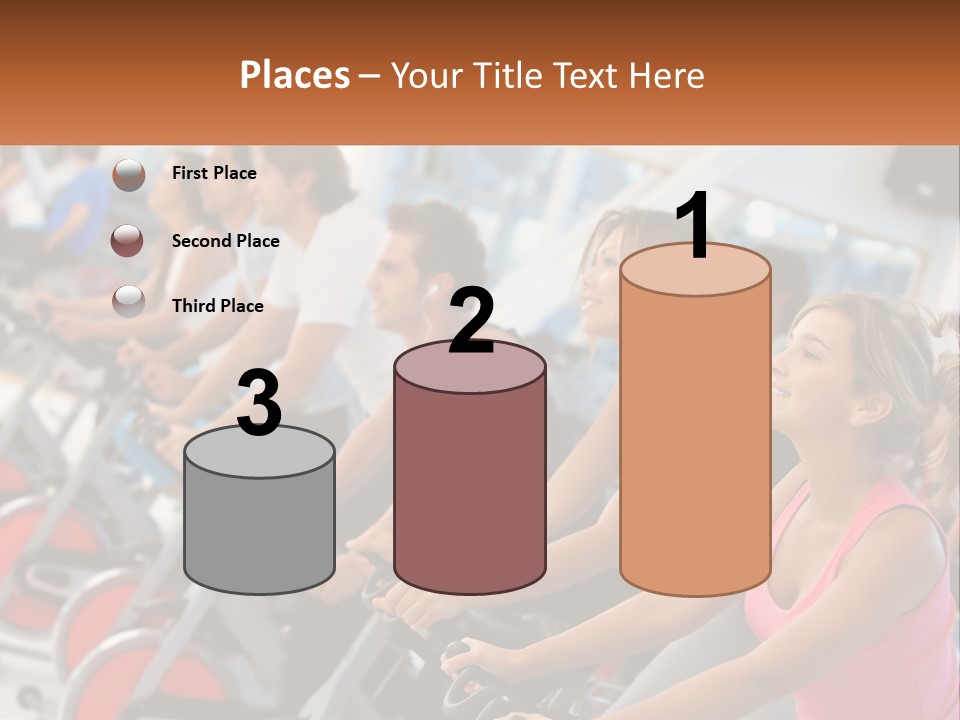 Places – Your Title Text Here

First Place

Second Place

Third Place

3

2

1